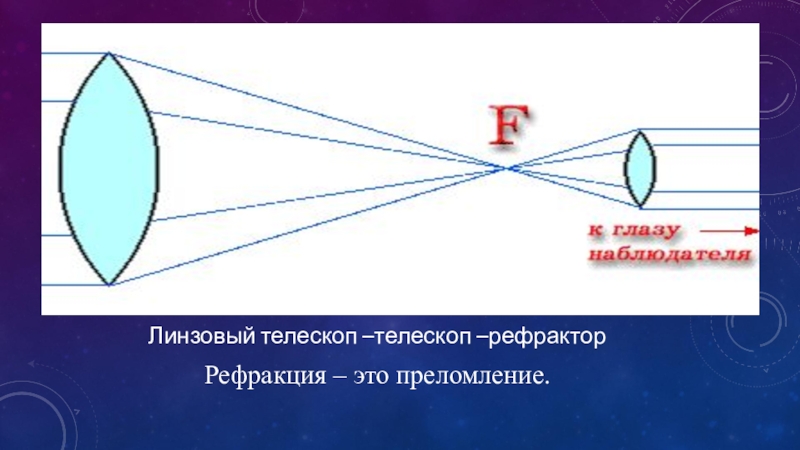 F

к глазу
наблюдателя

Линзовый телескоп –телескоп –рефрактор

Рефракция – это преломление.